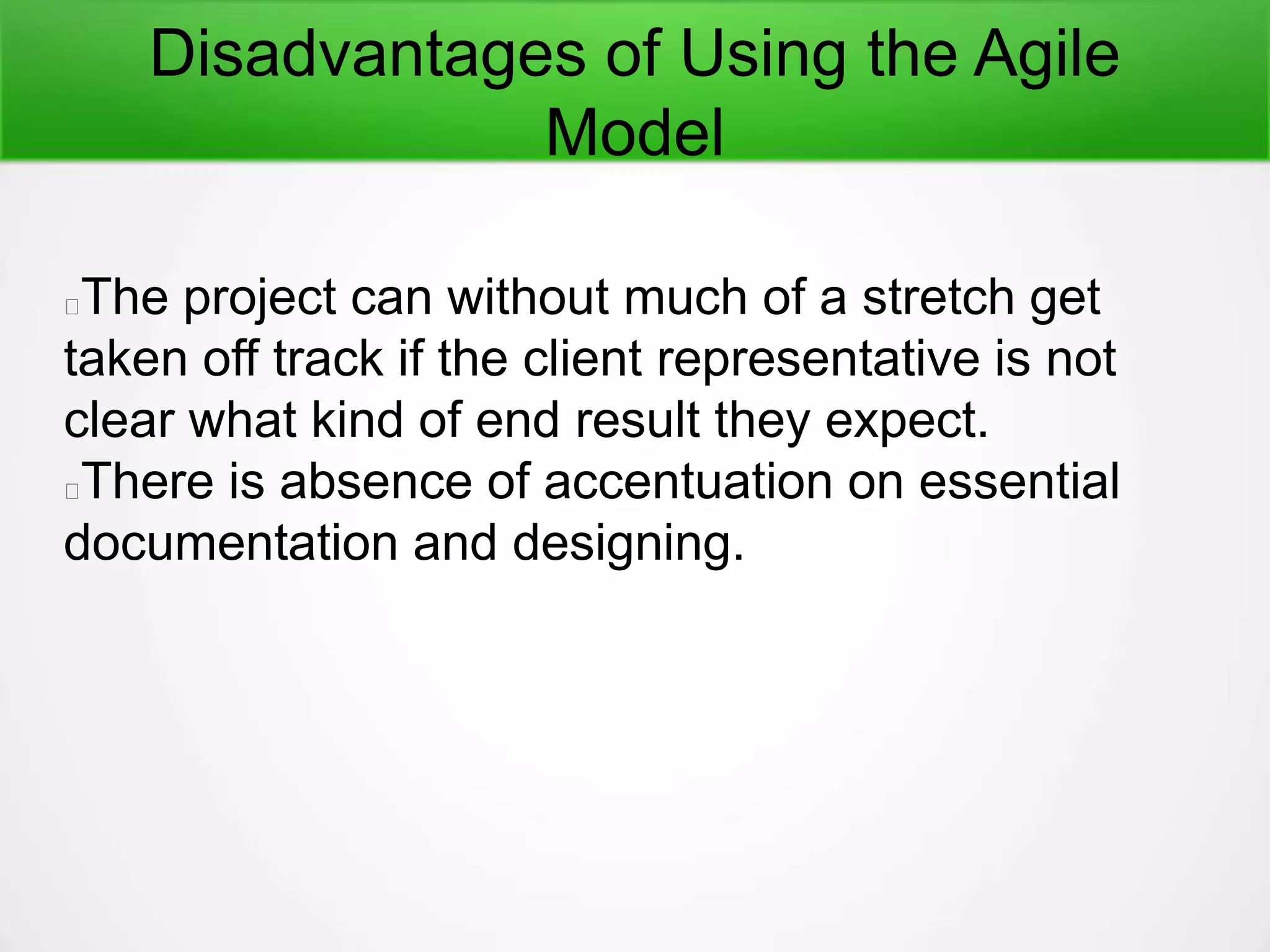 Disadvantages of Using the Agile Model

The project can without much of a stretch get taken off track if the client representative is not clear what kind of end result they expect.

There is absence of accentuation on essential documentation and designing.